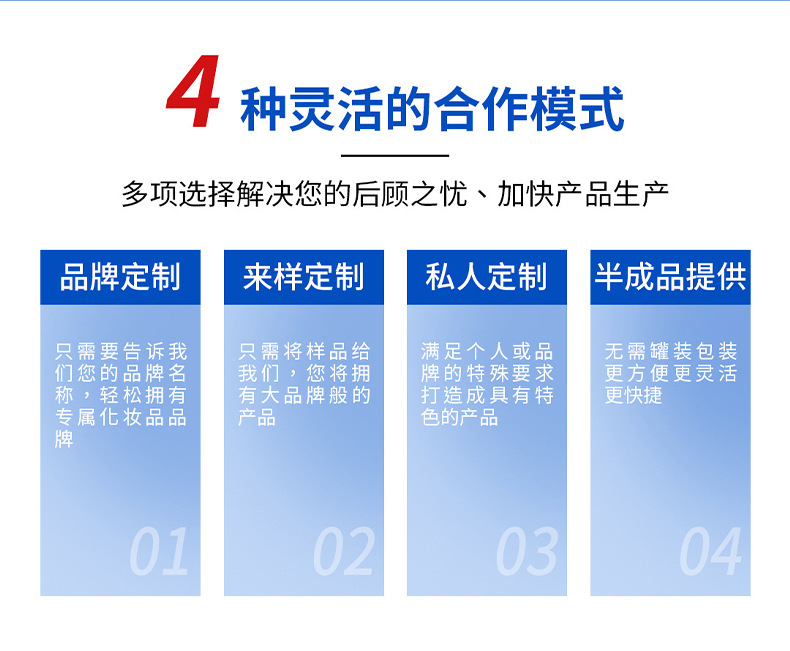 4 种灵活的合作模式

多项选择解决您的后顾之忧、加快产品生产

品牌定制

只需要告诉我们您的品牌名称，轻松拥有专属化妆品品牌

01

来样定制

只需将样品给我们，您将拥有大品牌般的产品

02

私人定制

满足个人或品牌的特殊要求打造成具有特色的产品

03

半成品提供

无需罐装包装更方便更灵活更快捷

04